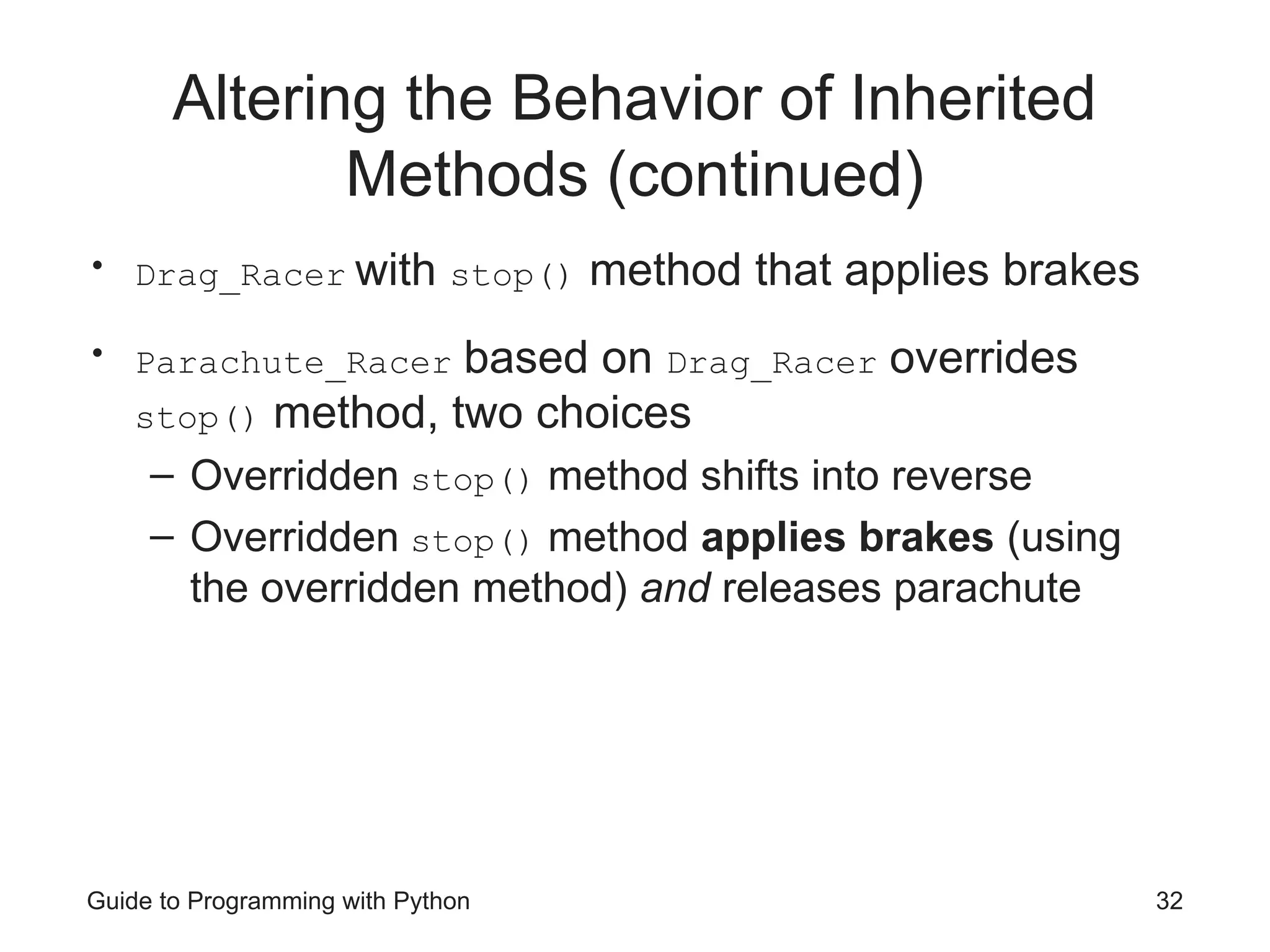 Altering the Behavior of Inherited Methods (continued)

• Drag_Racer with stop() method that applies brakes

• Parachute_Racer based on Drag_Racer overrides stop() method, two choices
– Overridden stop() method shifts into reverse
– Overridden stop() method applies brakes (using the overridden method) and releases parachute

Guide to Programming with Python
32